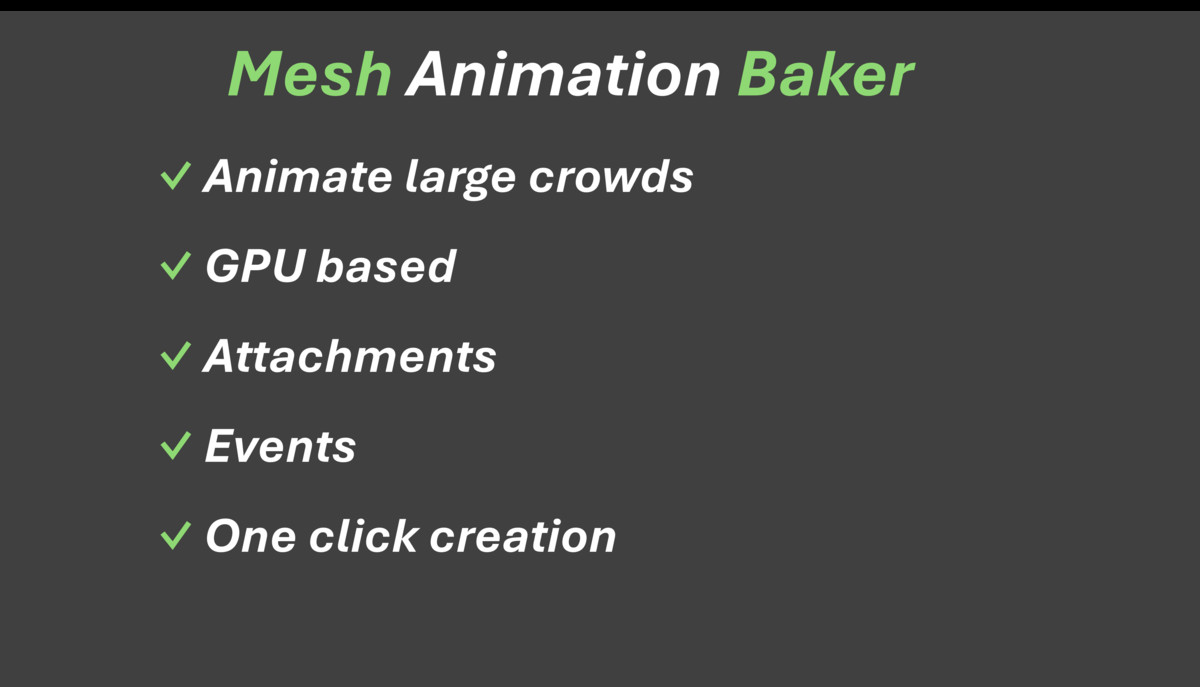 Mesh Animation Baker

✓ Animate large crowds

✓ GPU based

✓ Attachments

✓ Events

✓ One click creation